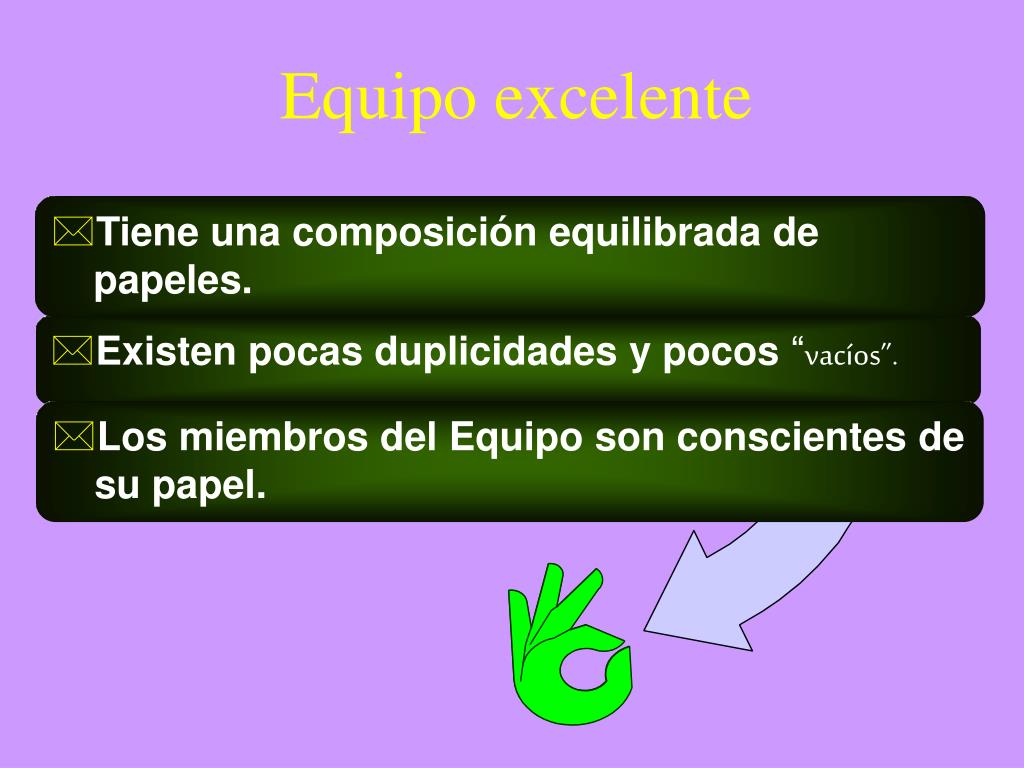 Equipo excelente

Tiene una composición equilibrada de papeles.

Existen pocas duplicidades y pocos “vacíos”.

Los miembros del Equipo son conscientes de su papel.